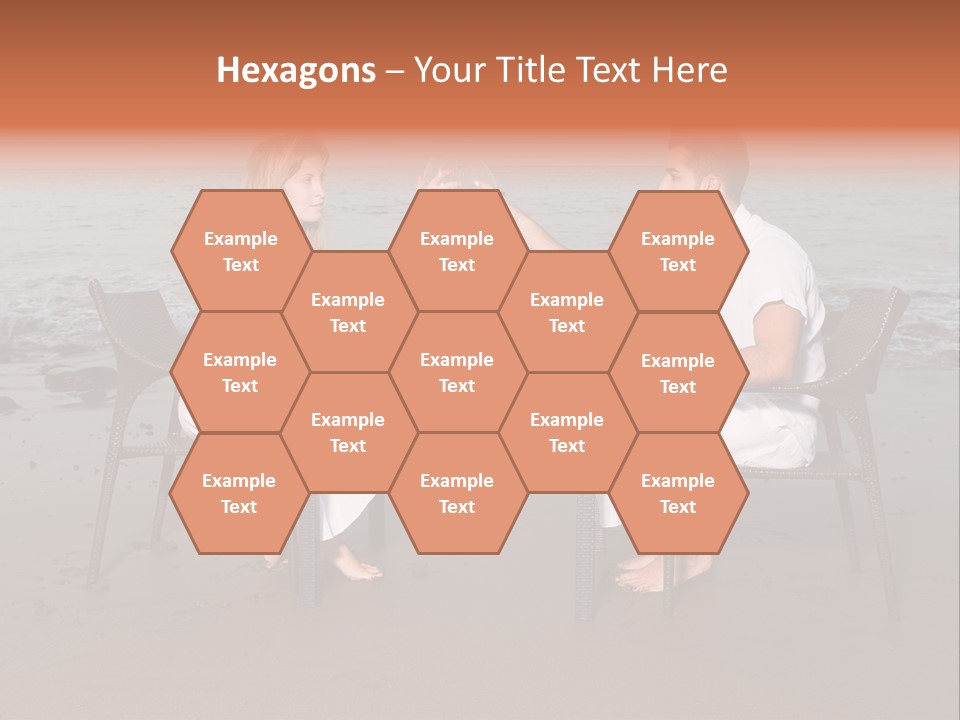 Hexagons – Your Title Text Here

Example Text

Example Text

Example Text

Example Text

Example Text

Example Text

Example Text

Example Text

Example Text

Example Text

Example Text

Example Text

Example Text